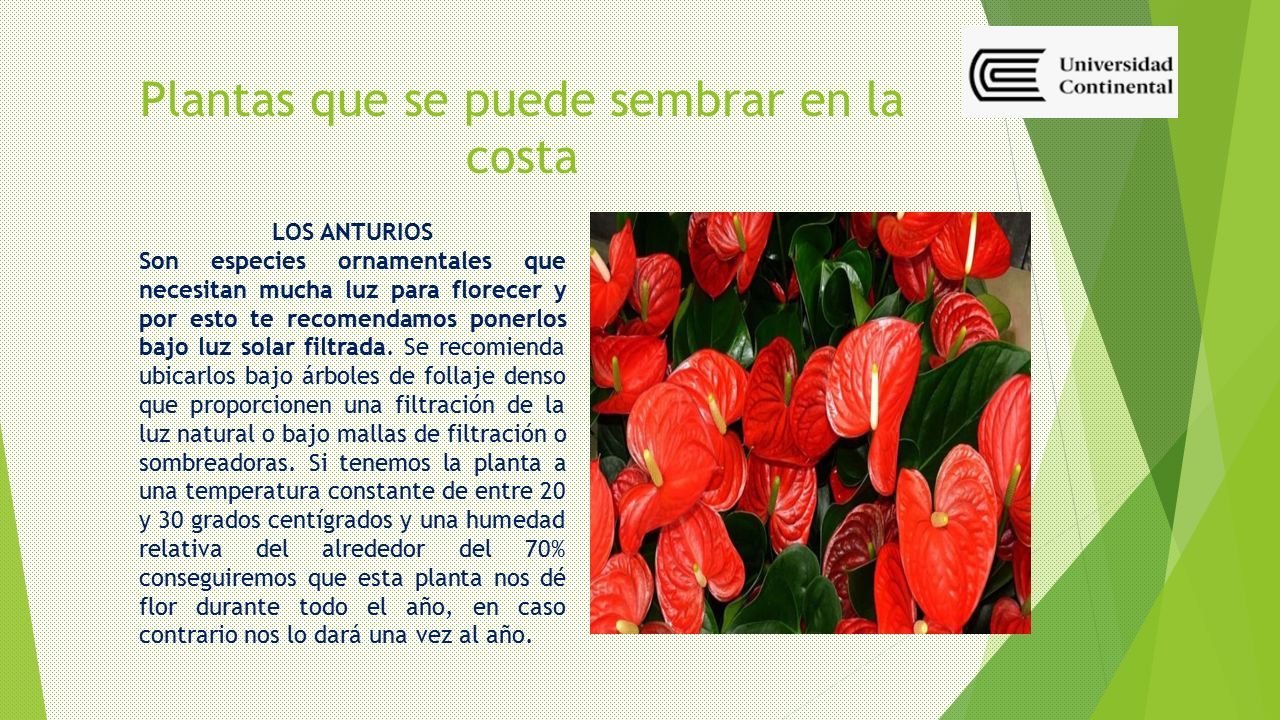 Plantas que se puede sembrar en la costa

Universidad Continental

LOS ANTURIOS

Son especies ornamentales que necesitan mucha luz para florecer y por esto te recomendamos ponerlos bajo luz solar filtrada. Se recomienda ubicarlos bajo árboles de follaje denso que proporcionen una filtración de la luz natural o bajo mallas de filtración o sombreadoras. Si tenemos la planta a una temperatura constante de entre 20 y 30 grados centígrados y una humedad relativa del alrededor del 70% conseguiremos que esta planta nos dé flor durante todo el año, en caso contrario nos lo dará una vez al año.